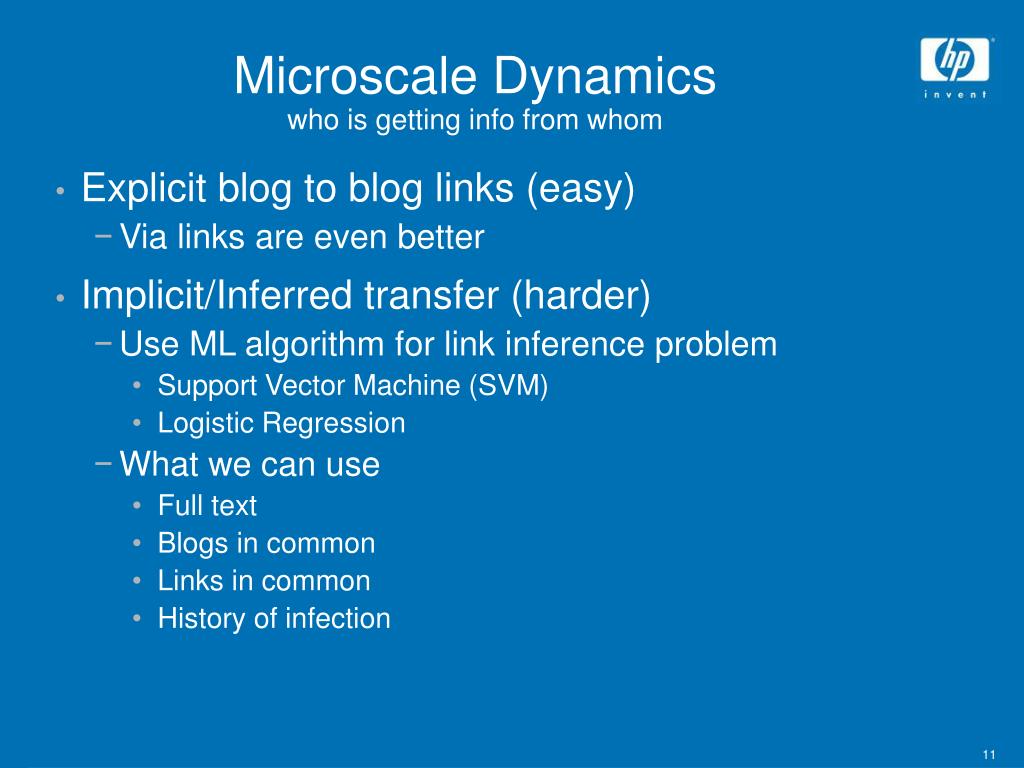 Microscale Dynamics
who is getting info from whom

hp
invent

• Explicit blog to blog links (easy)
– Via links are even better
• Implicit/Inferred transfer (harder)
– Use ML algorithm for link inference problem
• Support Vector Machine (SVM)
• Logistic Regression
– What we can use
• Full text
• Blogs in common
• Links in common
• History of infection

11